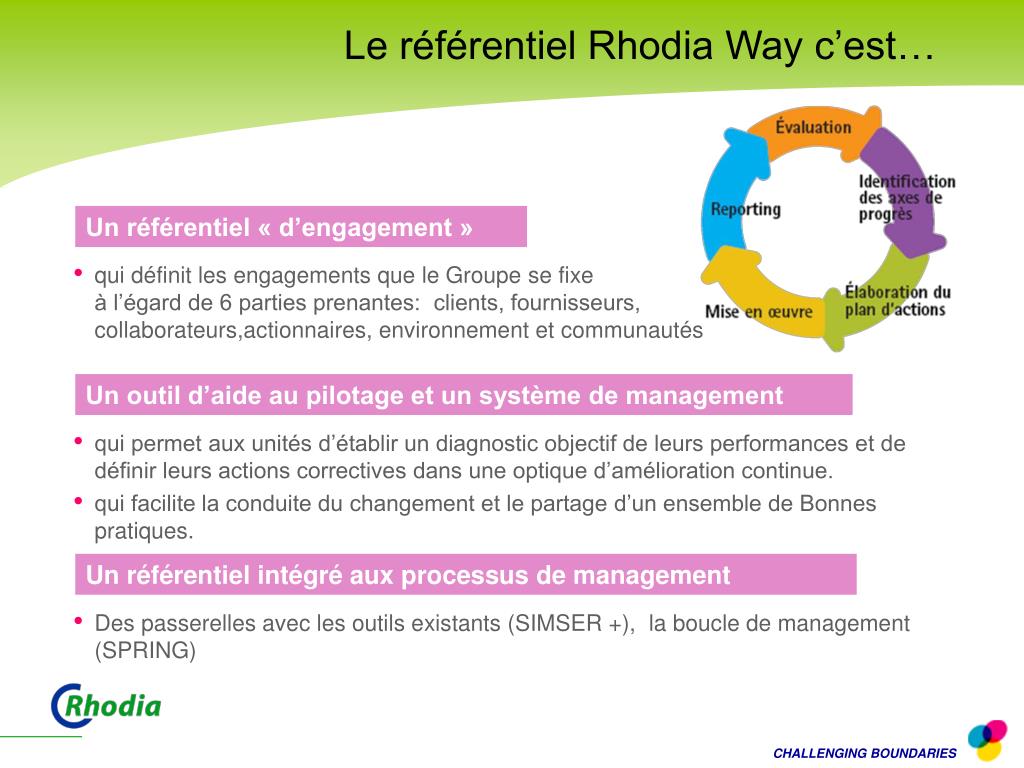 Le référentiel Rhodia Way c'est…

Évaluation

Identification des axes de progrès

Élaboration du plan d'actions

Mise en œuvre

Reporting

Un référentiel « d'engagement »

• qui définit les engagements que le Groupe se fixe à l'égard de 6 parties prenantes: clients, fournisseurs, collaborateurs,actionnaires, environnement et communautés

Un outil d'aide au pilotage et un système de management

• qui permet aux unités d'établir un diagnostic objectif de leurs performances et de définir leurs actions correctives dans une optique d'amélioration continue.
• qui facilite la conduite du changement et le partage d'un ensemble de Bonnes pratiques.

Un référentiel intégré aux processus de management

• Des passerelles avec les outils existants (SIMSER +), la boucle de management (SPRING)

Rhodia

CHALLENGING BOUNDARIES